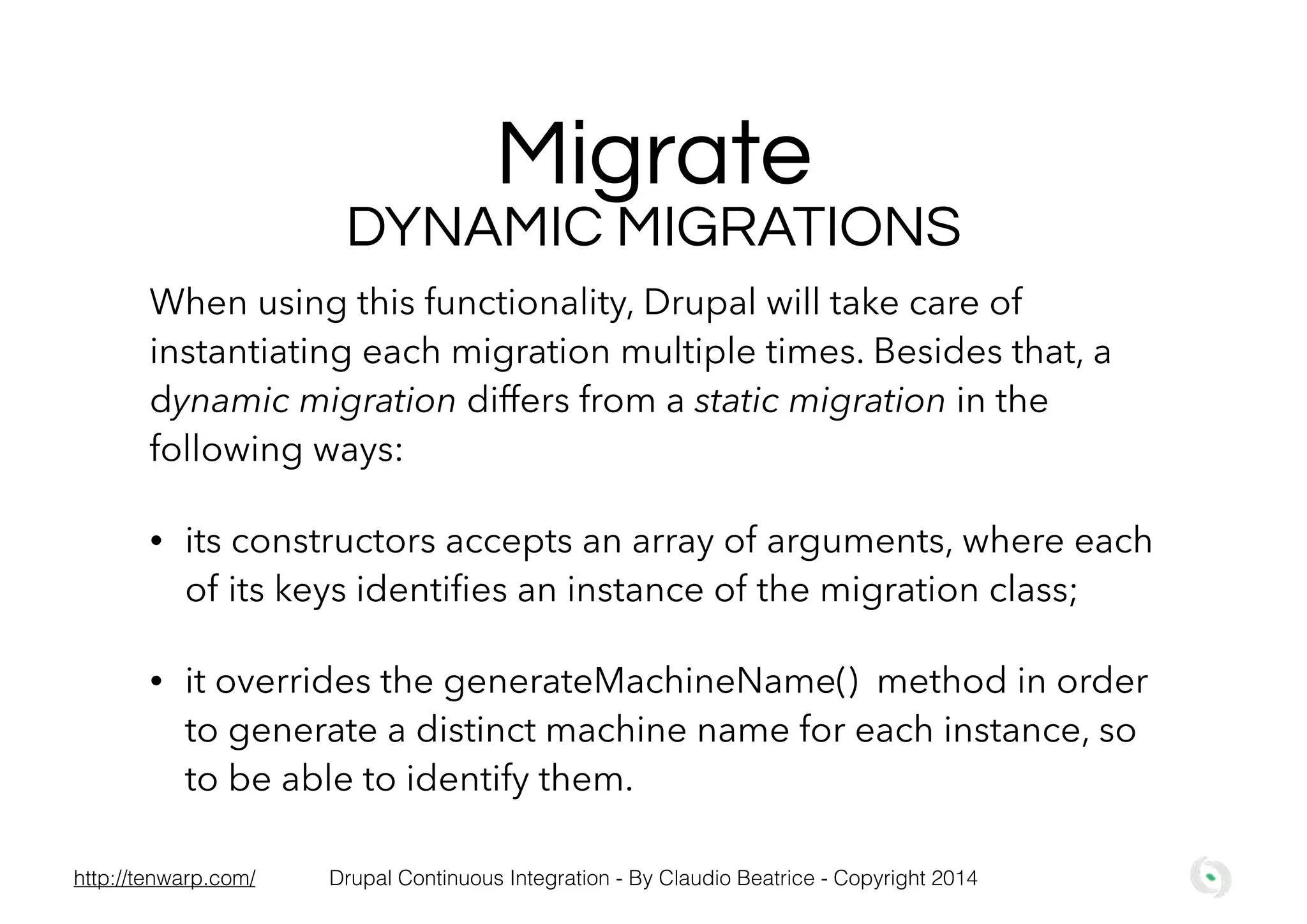 Migrate
DYNAMIC MIGRATIONS

When using this functionality, Drupal will take care of instantiating each migration multiple times. Besides that, a dynamic migration differs from a static migration in the following ways:

• its constructors accepts an array of arguments, where each of its keys identifies an instance of the migration class;

• it overrides the generateMachineName() method in order to generate a distinct machine name for each instance, so to be able to identify them.

http://tenwarp.com/ Drupal Continuous Integration - By Claudio Beatrice - Copyright 2014